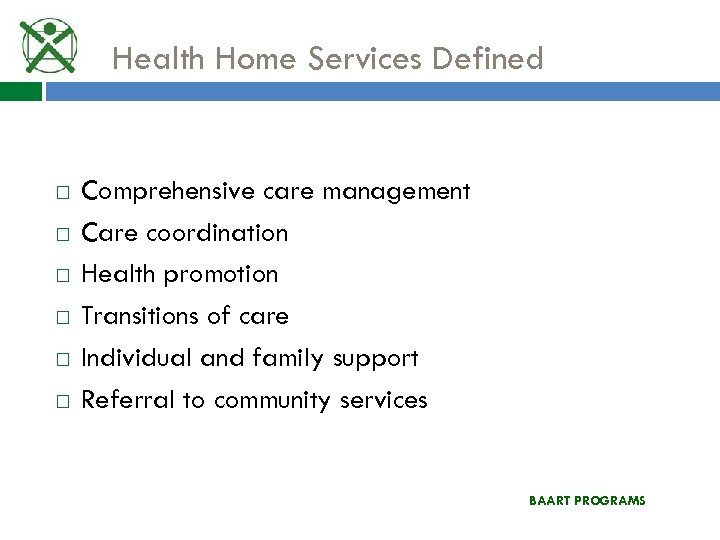 Health Home Services Defined

□ Comprehensive care management
□ Care coordination
□ Health promotion
□ Transitions of care
□ Individual and family support
□ Referral to community services

BAART PROGRAMS